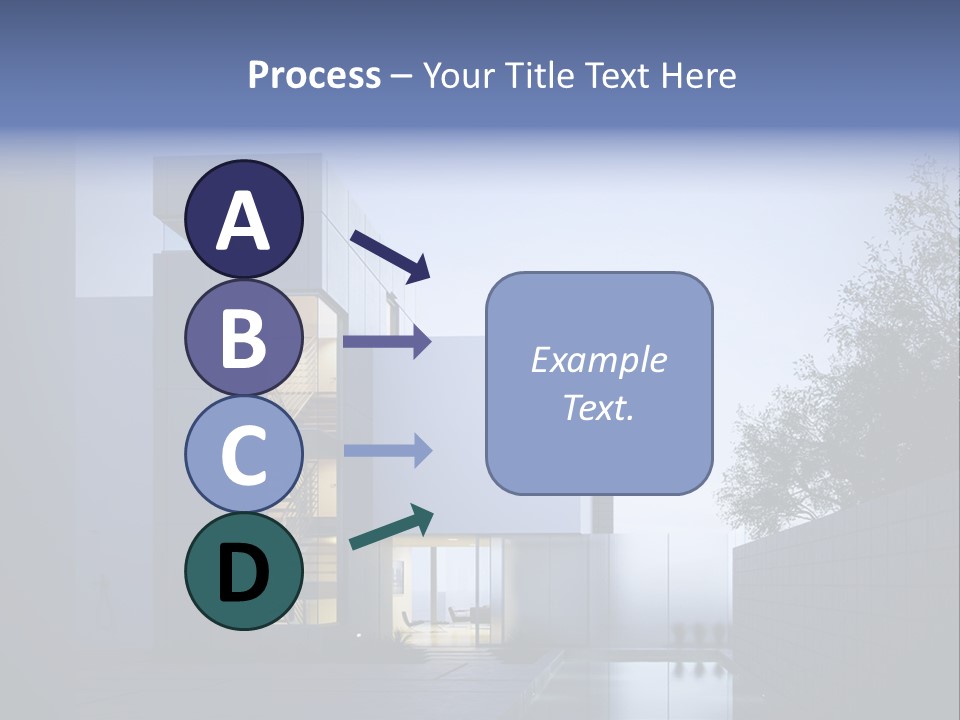 Process – Your Title Text Here

A

B

C

D

Example Text.